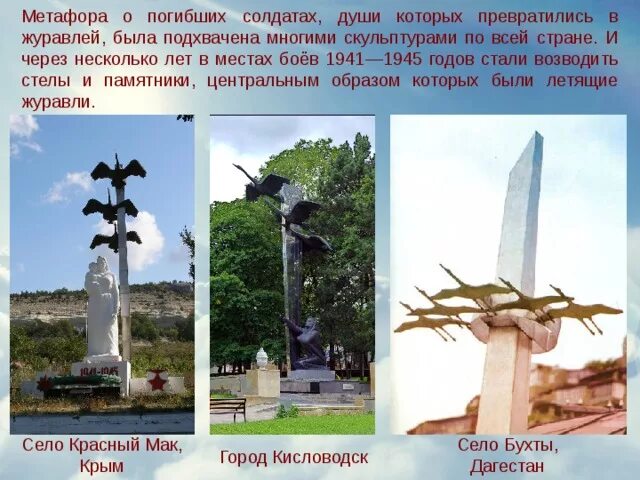 Метафора о погибших солдатах, души которых превратились в журавлей, была подхвачена многими скульптурами по всей стране. И через несколько лет в местах боёв 1941—1945 годов стали возводить стелы и памятники, центральным образом которых были летящие журавли.

1941-1945

Село Красный Мак, Крым

Город Кисловодск

Село Бухты, Дагестан